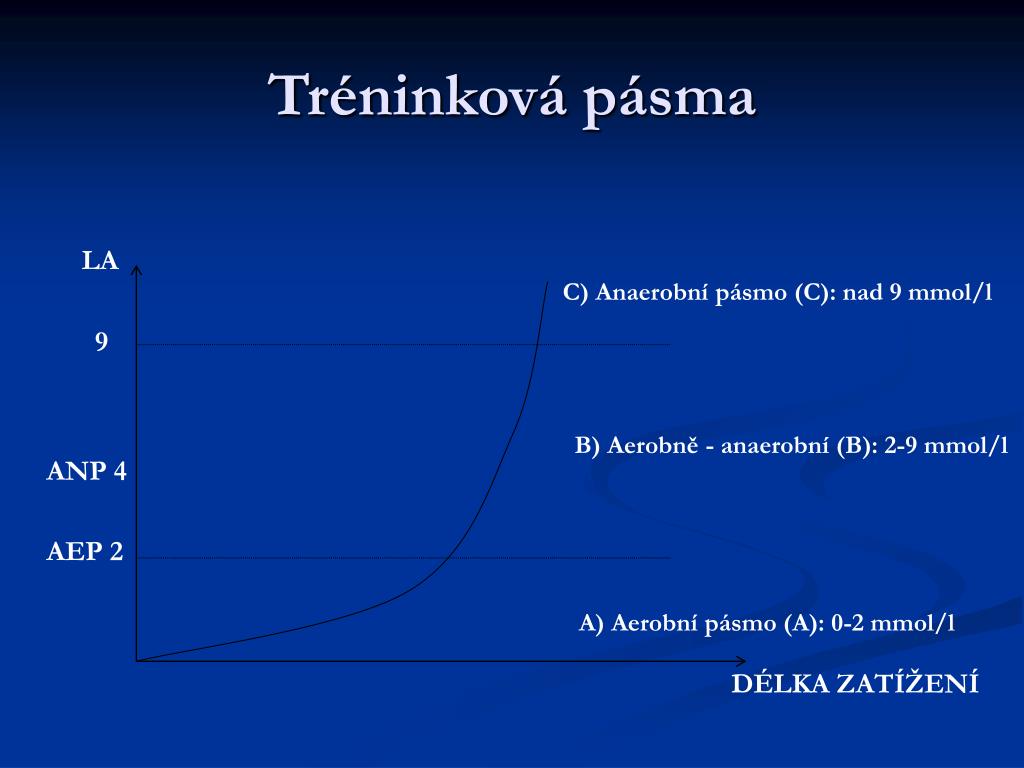 Tréninková pásma

LA

9

ANP 4

AEP 2

C) Anaerobní pásmo (C): nad 9 mmol/l

B) Aerobně - anaerobní (B): 2-9 mmol/l

A) Aerobní pásmo (A): 0-2 mmol/l

DÉLKA ZATÍŽENÍ